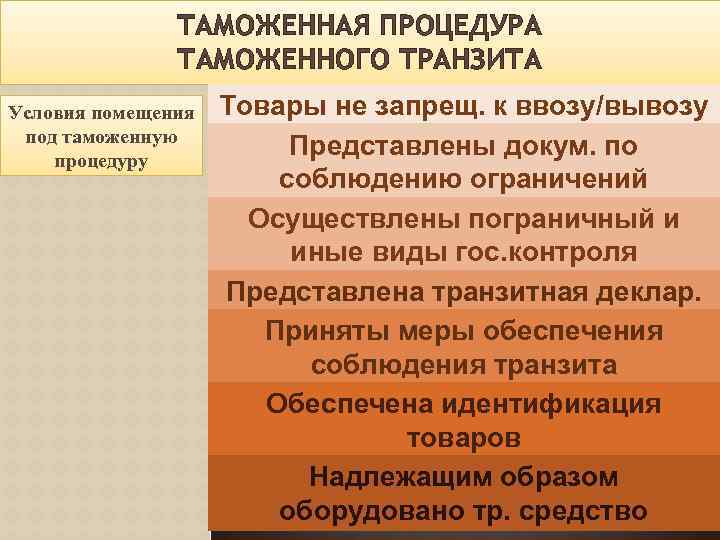 ТАМОЖЕННАЯ ПРОЦЕДУРА ТАМОЖЕННОГО ТРАНЗИТА

Условия помещения под таможенную процедуру

Товары не запрещ. к ввозу/вывозу

Представлены докум. по соблюдению ограничений

Осуществлены пограничный и иные виды гос.контроля

Представлена транзитная деклар.

Приняты меры обеспечения соблюдения транзита

Обеспечена идентификация товаров

Надлежащим образом оборудовано тр. средство